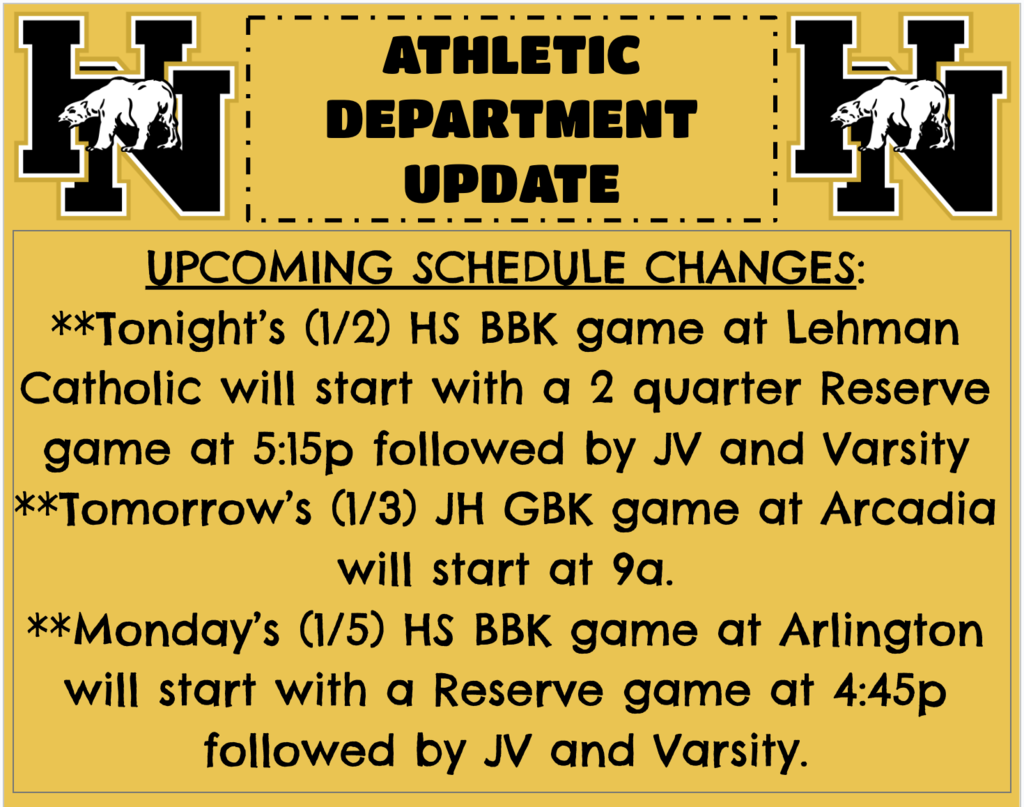 HN

ATHLETIC DEPARTMENT UPDATE

HN

UPCOMING SCHEDULE CHANGES:
**Tonight's (1/2) HS BBK game at Lehman Catholic will start with a 2 quarter Reserve game at 5:15p followed by JV and Varsity
**Tomorrow's (1/3) JH GBK game at Arcadia will start at 9a.
**Monday's (1/5) HS BBK game at Arlington will start with a Reserve game at 4:45p followed by JV and Varsity.